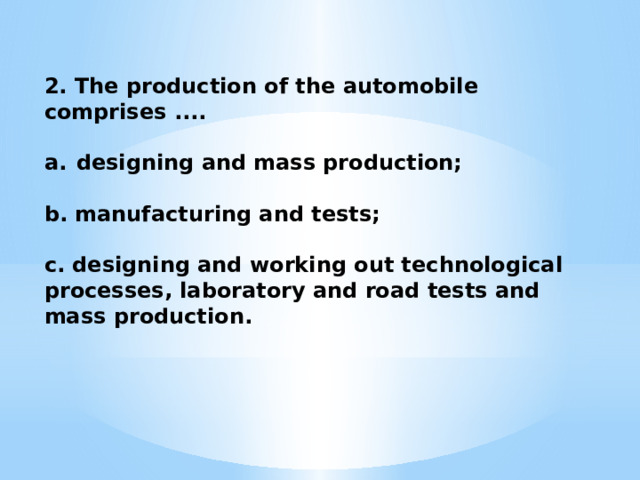 2. The production of the automobile comprises ....

a. designing and mass production;

b. manufacturing and tests;

c. designing and working out technological processes, laboratory and road tests and mass production.